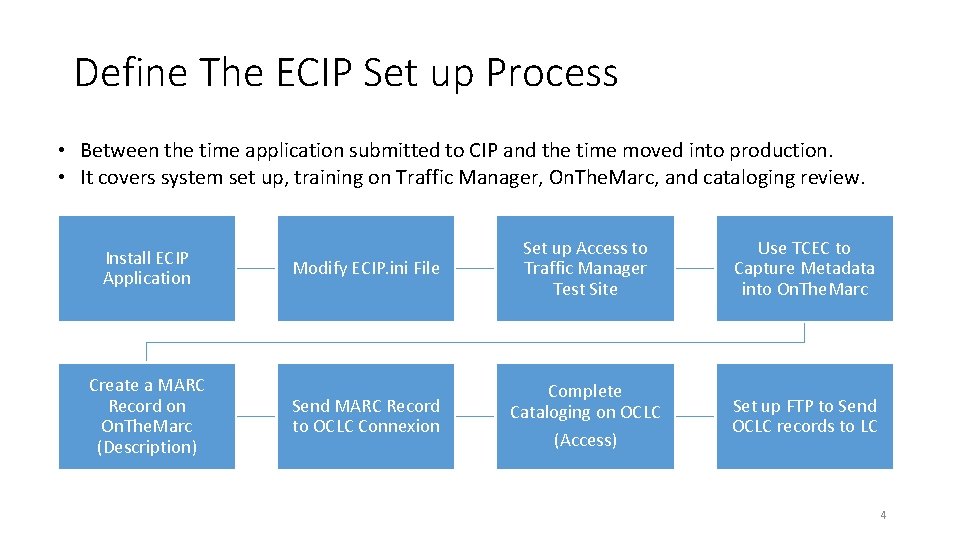 Define The ECIP Set up Process

• Between the time application submitted to CIP and the time moved into production.
• It covers system set up, training on Traffic Manager, On.The.Marc, and cataloging review.

Install ECIP Application

Modify ECIP.ini File

Set up Access to Traffic Manager Test Site

Use TCEC to Capture Metadata into On.The.Marc

Create a MARC Record on On.The.Marc (Description)

Send MARC Record to OCLC Connexion

Complete Cataloging on OCLC (Access)

Set up FTP to Send OCLC records to LC

4